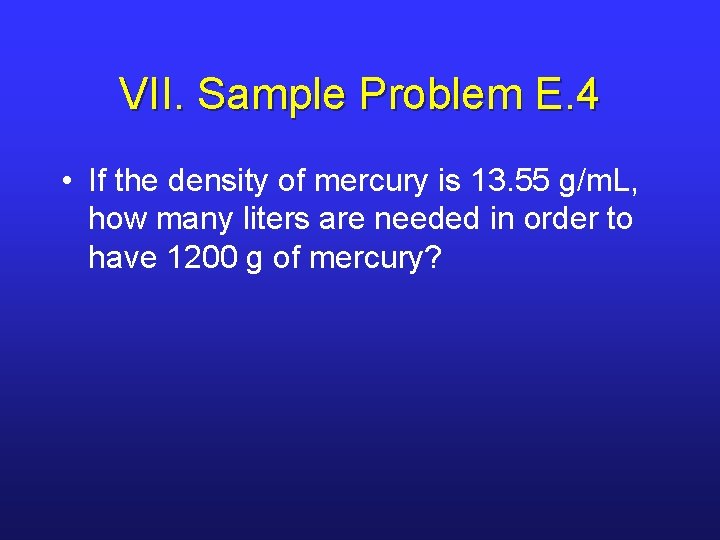 VII. Sample Problem E.4

• If the density of mercury is 13.55 g/mL, how many liters are needed in order to have 1200 g of mercury?